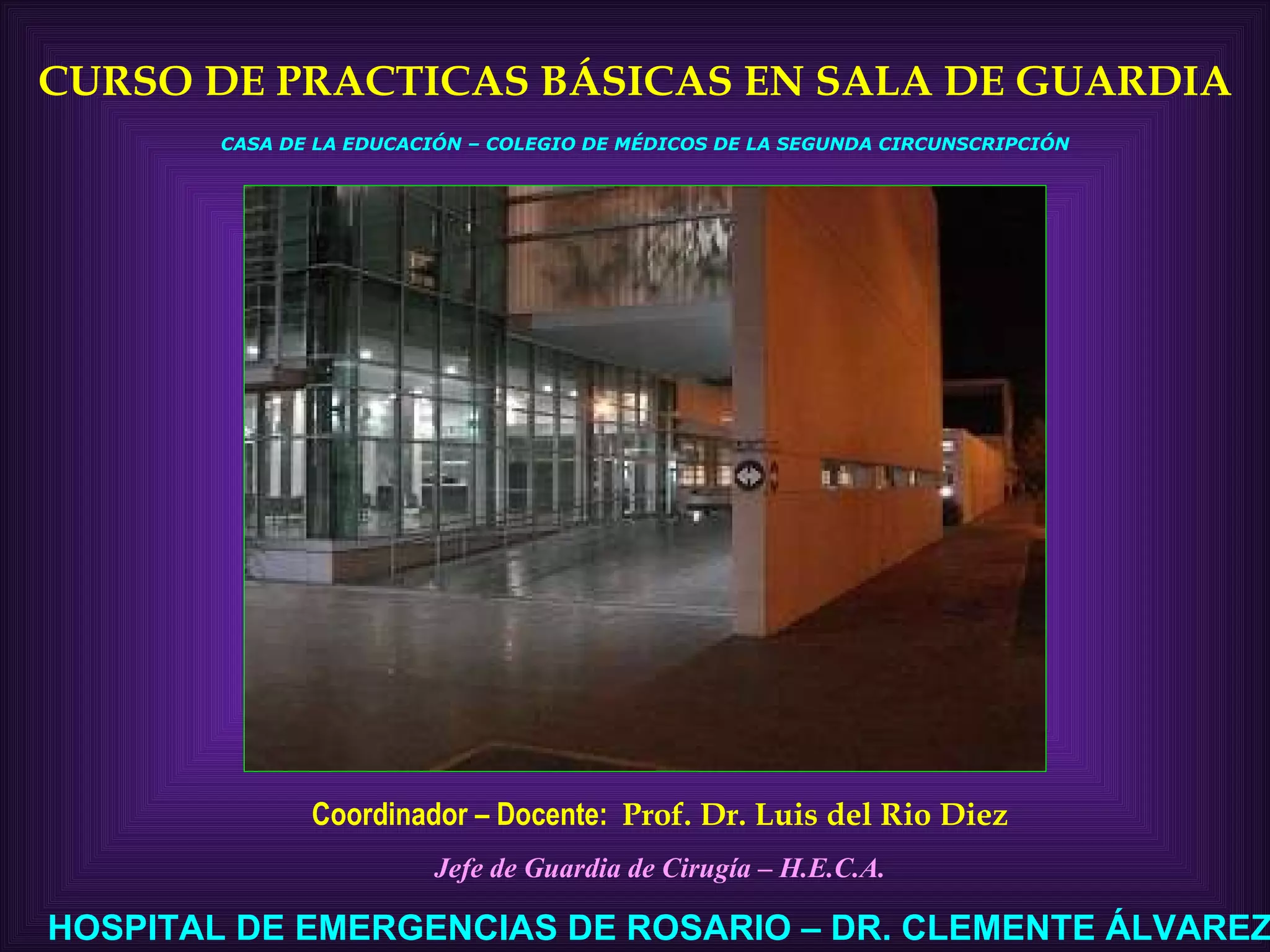 CURSO DE PRACTICAS BÁSICAS EN SALA DE GUARDIA

CASA DE LA EDUCACIÓN – COLEGIO DE MÉDICOS DE LA SEGUNDA CIRCUNSCRIPCIÓN

Coordinador – Docente: Prof. Dr. Luis del Rio Diez

Jefe de Guardia de Cirugía – H.E.C.A.

HOSPITAL DE EMERGENCIAS DE ROSARIO – DR. CLEMENTE ÁLVAREZ